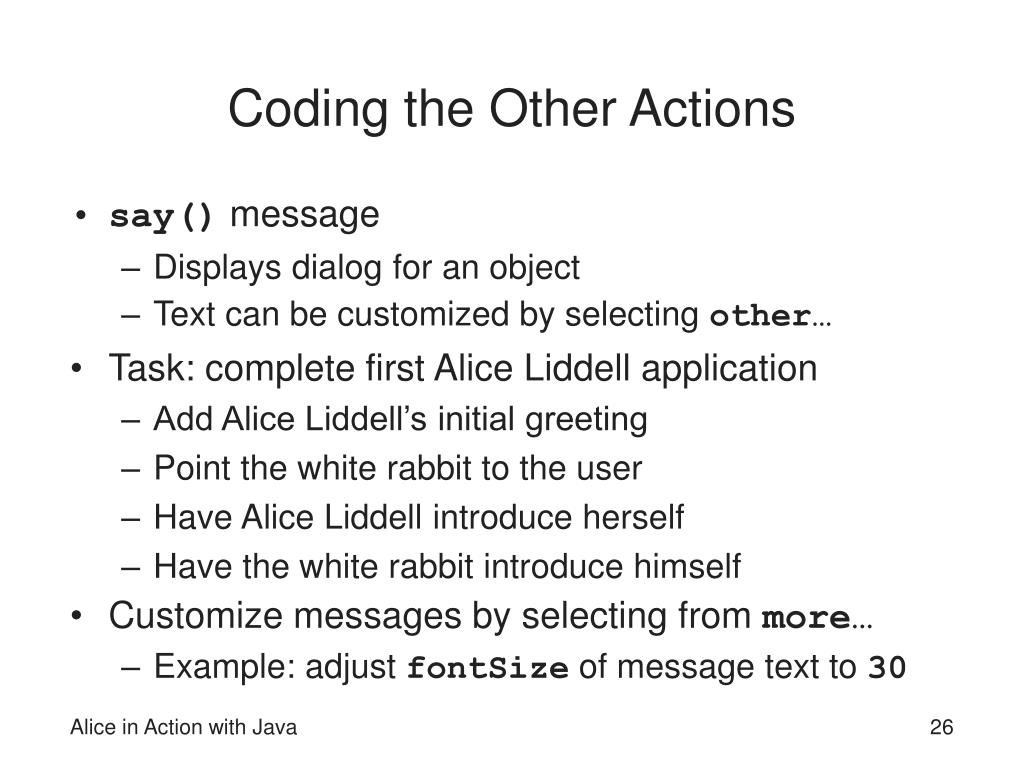 Coding the Other Actions

• say() message
– Displays dialog for an object
– Text can be customized by selecting other…

• Task: complete first Alice Liddell application
– Add Alice Liddell’s initial greeting
– Point the white rabbit to the user
– Have Alice Liddell introduce herself
– Have the white rabbit introduce himself

• Customize messages by selecting from more…
– Example: adjust fontSize of message text to 30

Alice in Action with Java

26